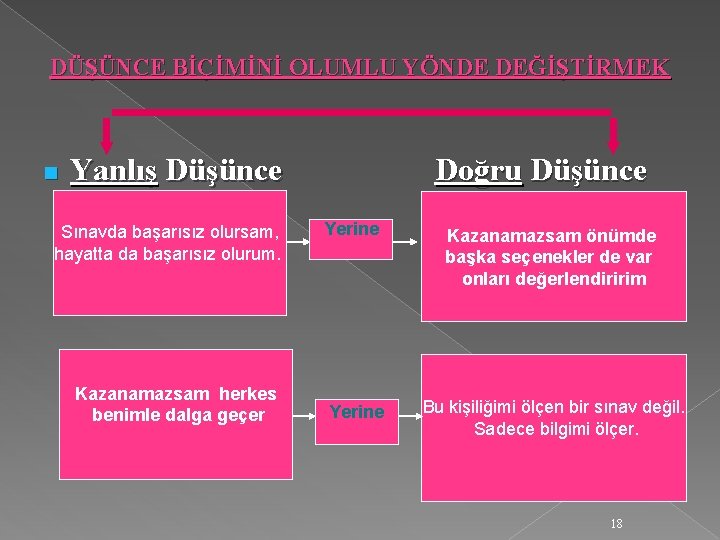 DÜŞÜNCE BİÇİMİNİ OLUMLU YÖNDE DEĞİŞTİRMEK

Yanlış Düşünce

Doğru Düşünce

Sınavda başarısız olursam, hayatta da başarısız olurum.

Yerine

Kazanamazsam önümde başka seçenekler de var onları değerlendiririm

Kazanamazsam herkes benimle dalga geçer

Yerine

Bu kişiliğimi ölçen bir sınav değil. Sadece bilgimi ölçer.

18